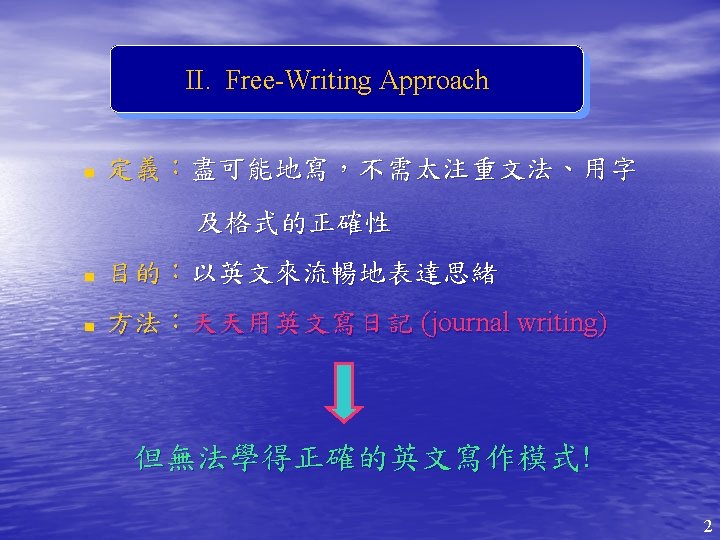 II. Free-Writing Approach

定義：盡可能地寫，不需太注重文法、用字及格式的正確性

目的：以英文來流暢地表達思緒

方法：天天用英文寫日記 (journal writing)

但無法學得正確的英文寫作模式!

2